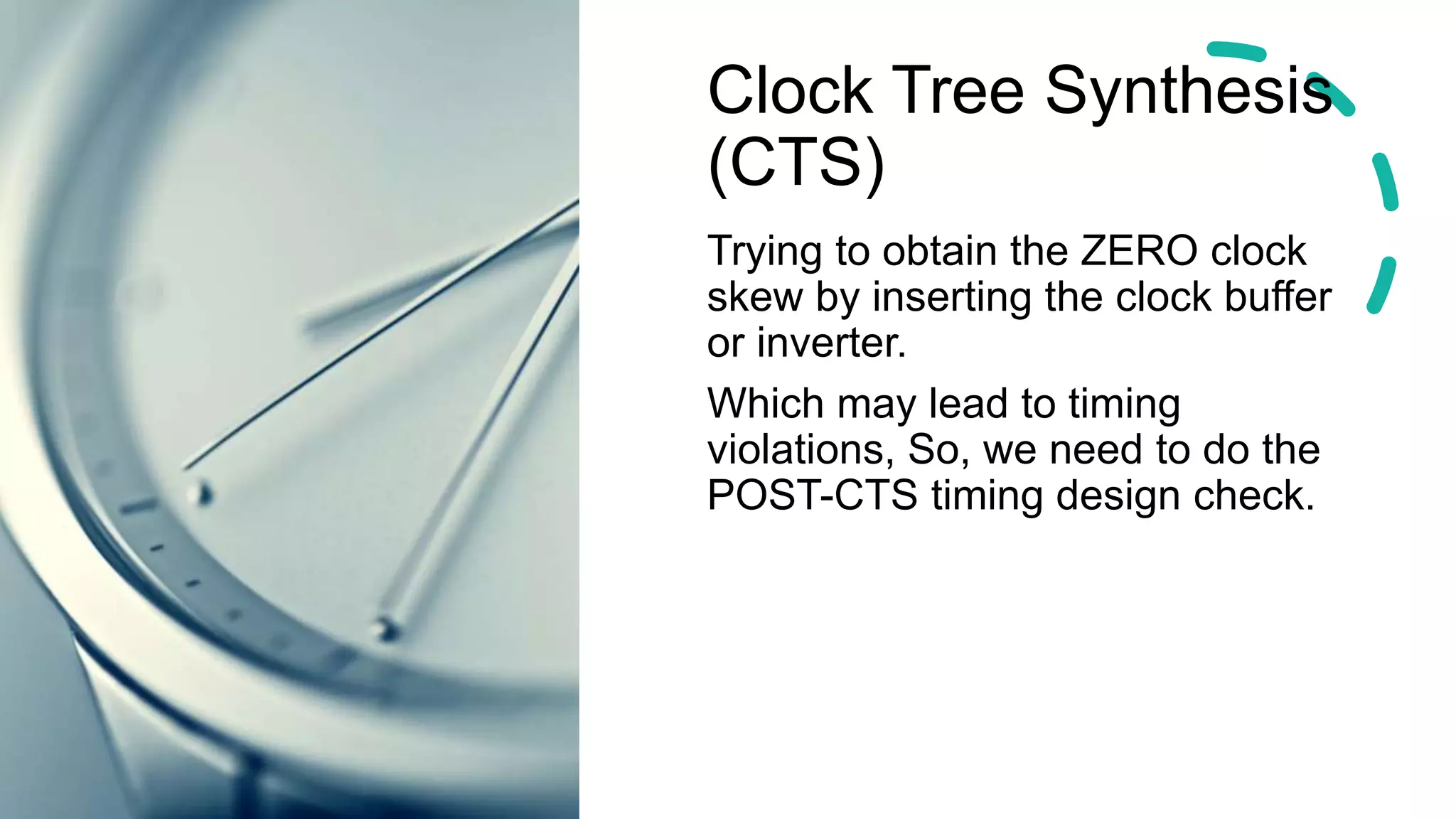 Clock Tree Synthesis (CTS)

Trying to obtain the ZERO clock skew by inserting the clock buffer or inverter.

Which may lead to timing violations, So, we need to do the POST-CTS timing design check.